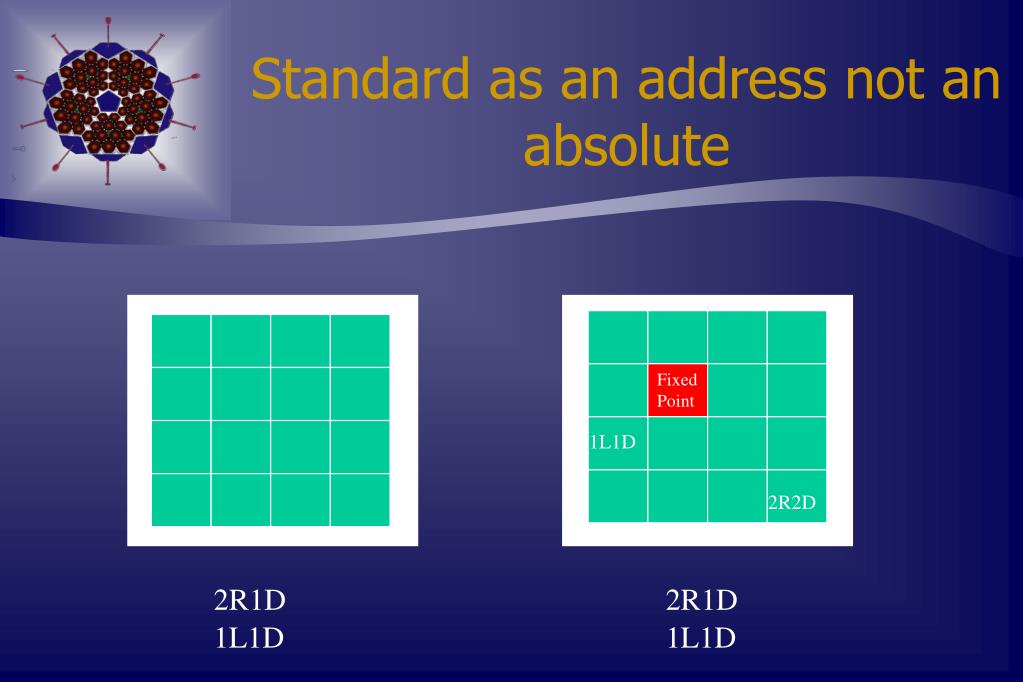 Standard as an address not an absolute

Fixed Point

1L1D

2R2D

2R1D
1L1D

2R1D
1L1D